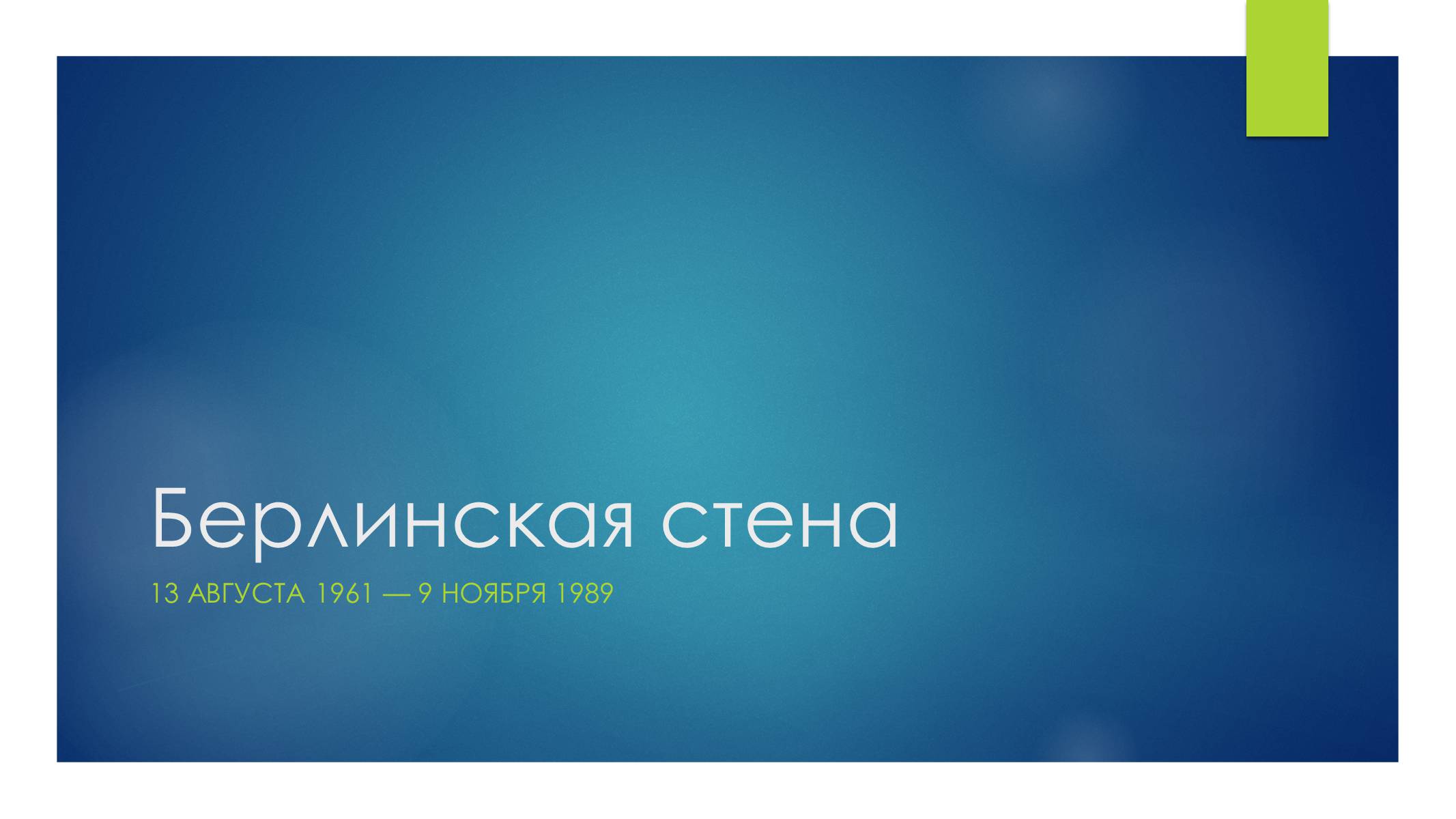 Берлинская стена

13 АВГУСТА 1961 — 9 НОЯБРЯ 1989